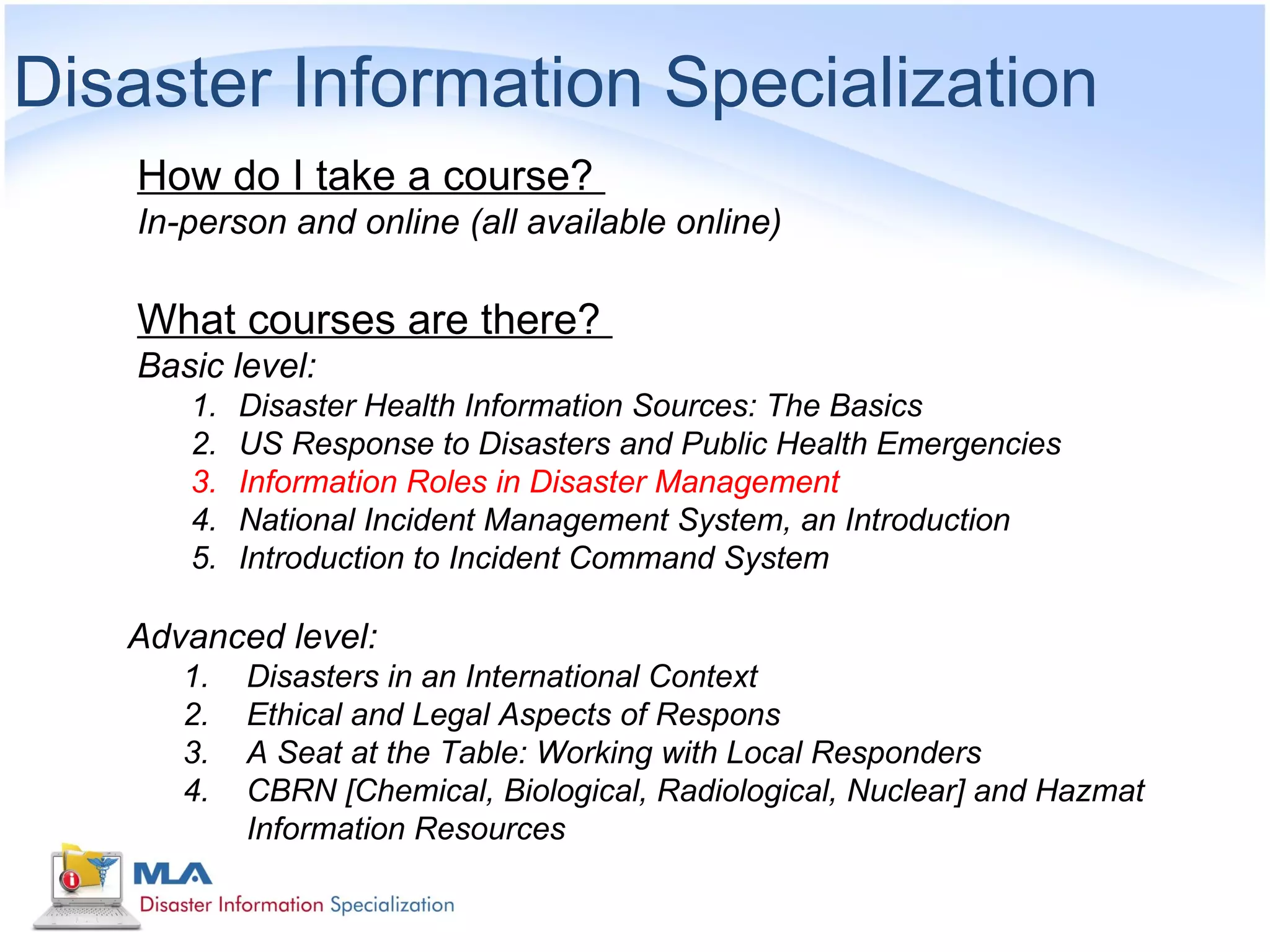 Disaster Information Specialization

How do I take a course?

In-person and online (all available online)

What courses are there?

Basic level:

1. Disaster Health Information Sources: The Basics
2. US Response to Disasters and Public Health Emergencies
3. Information Roles in Disaster Management
4. National Incident Management System, an Introduction
5. Introduction to Incident Command System

Advanced level:

1. Disasters in an International Context
2. Ethical and Legal Aspects of Respons
3. A Seat at the Table: Working with Local Responders
4. CBRN [Chemical, Biological, Radiological, Nuclear] and Hazmat Information Resources

MLA
Disaster Information Specialization